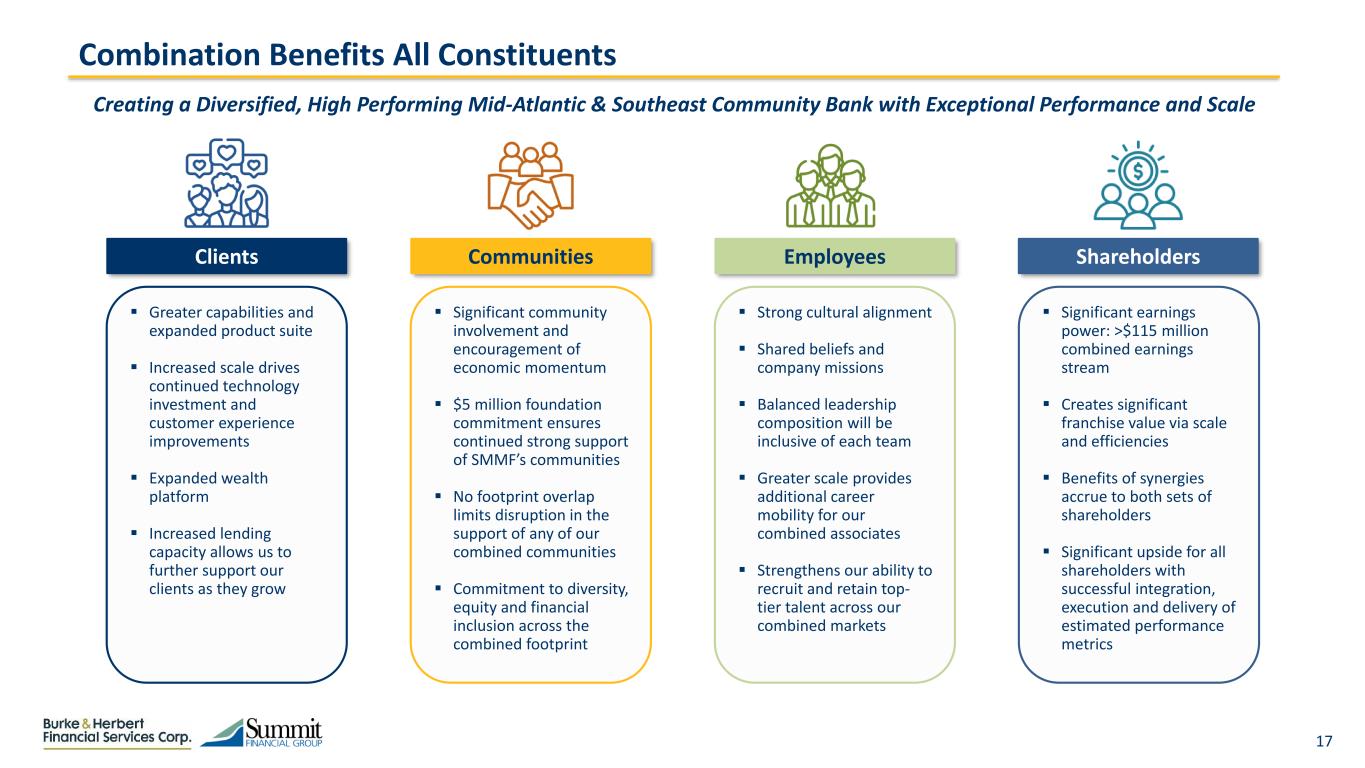 Combination Benefits All Constituents

Creating a Diversified, High Performing Mid-Atlantic & Southeast Community Bank with Exceptional Performance and Scale

Clients

▪ Greater capabilities and expanded product suite

▪ Increased scale drives continued technology investment and customer experience improvements

▪ Expanded wealth platform

▪ Increased lending capacity allows us to further support our clients as they grow

Communities

▪ Significant community involvement and encouragement of economic momentum

▪ $5 million foundation commitment ensures continued strong support of SMMF's communities

▪ No footprint overlap limits disruption in the support of any of our combined communities

▪ Commitment to diversity, equity and financial inclusion across the combined footprint

Employees

▪ Strong cultural alignment

▪ Shared beliefs and company missions

▪ Balanced leadership composition will be inclusive of each team

▪ Greater scale provides additional career mobility for our combined associates

▪ Strengthens our ability to recruit and retain top-tier talent across our combined markets

Shareholders

▪ Significant earnings power: >$115 million combined earnings stream

▪ Creates significant franchise value via scale and efficiencies

▪ Benefits of synergies accrue to both sets of shareholders

▪ Significant upside for all shareholders with successful integration, execution and delivery of estimated performance metrics

Burke & Herbert Financial Services Corp.

Summit FINANCIAL GROUP

17